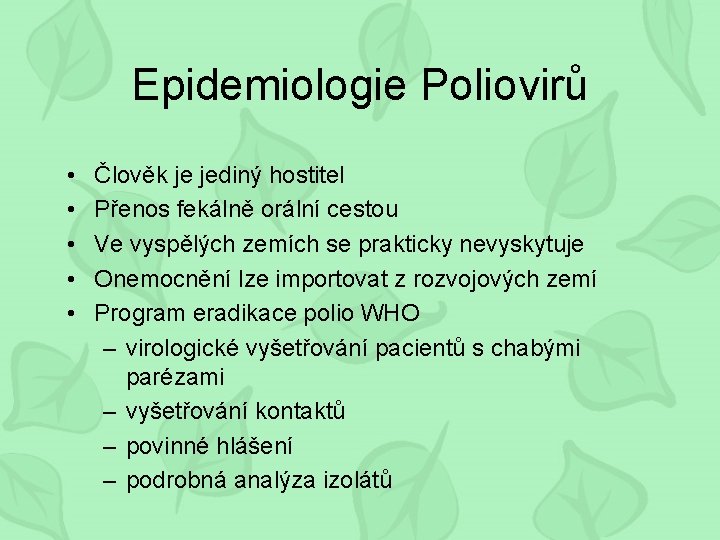 Epidemiologie Poliovirů

• Člověk je jediný hostitel
• Přenos fekálně orální cestou
• Ve vyspělých zemích se prakticky nevyskytuje
• Onemocnění lze importovat z rozvojových zemí
• Program eradikace polio WHO
– virologické vyšetřování pacientů s chabými parézami
– vyšetřování kontaktů
– povinné hlášení
– podrobná analýza izolátů